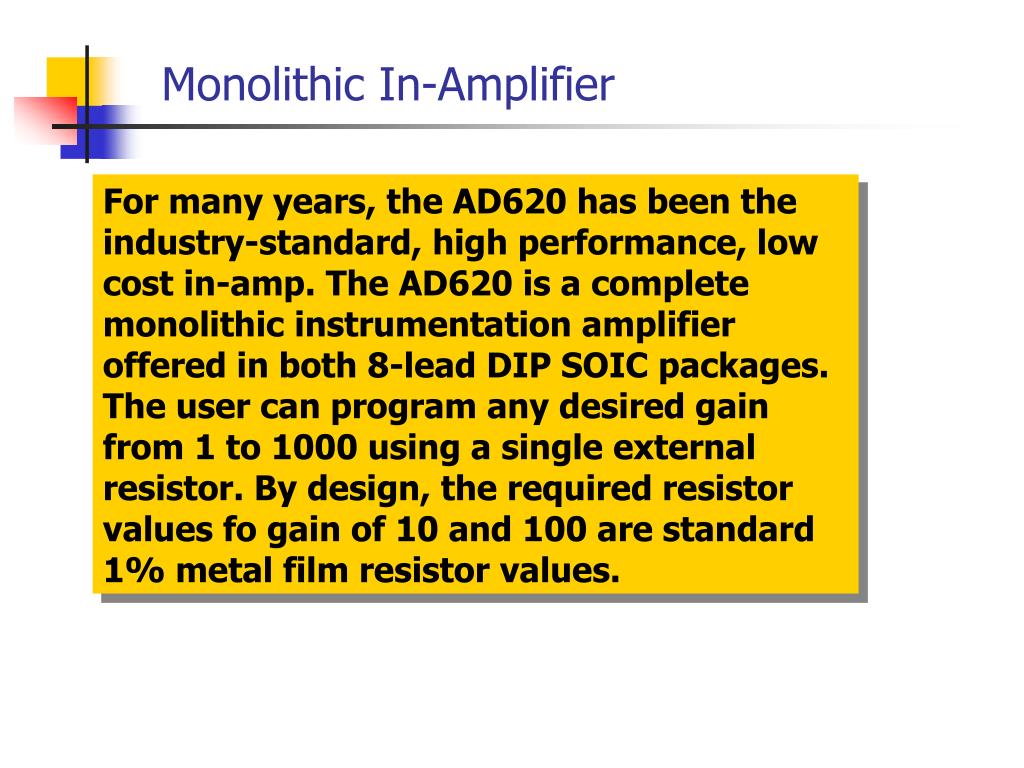 Monolithic In-Amplifier

For many years, the AD620 has been the industry-standard, high performance, low cost in-amp. The AD620 is a complete monolithic instrumentation amplifier offered in both 8-lead DIP SOIC packages. The user can program any desired gain from 1 to 1000 using a single external resistor. By design, the required resistor values fo gain of 10 and 100 are standard 1% metal film resistor values.